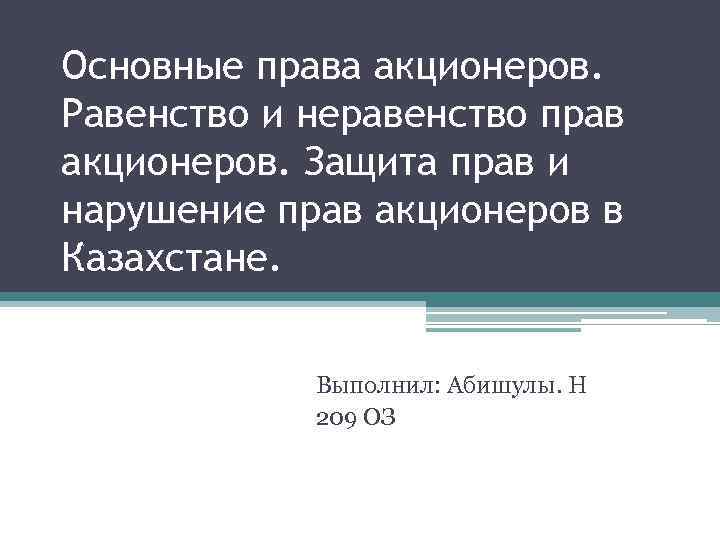 Основные права акционеров. Равенство и неравенство прав акционеров. Защита прав и нарушение прав акционеров в Казахстане.

Выполнил: Абишулы. Н
209 ОЗ